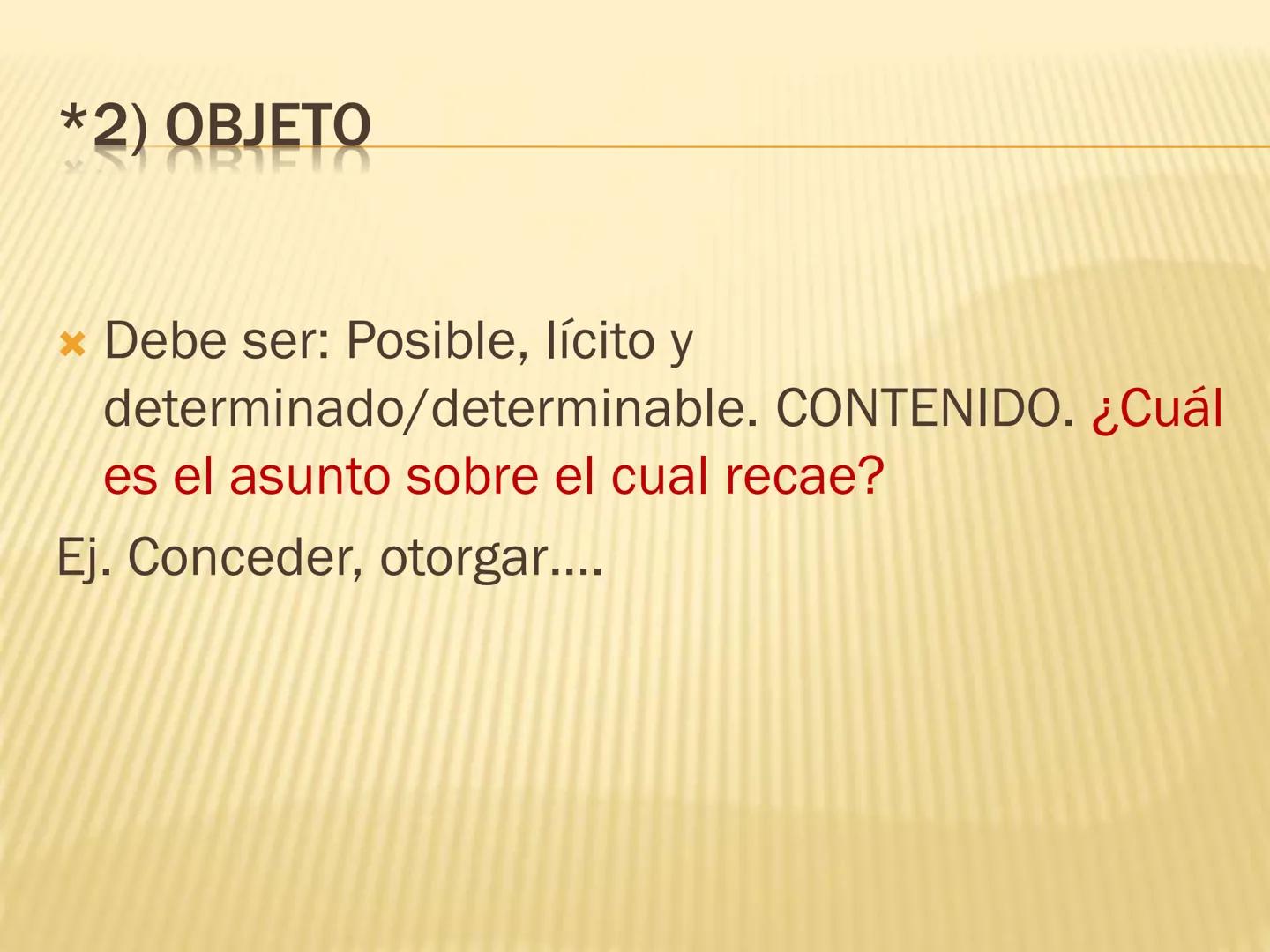 *2) OBJETO

Debe ser: Posible, lícito y determinado/determinable. CONTENIDO. ¿Cuál es el asunto sobre el cual recae?

Ej. Conceder, otorgar….